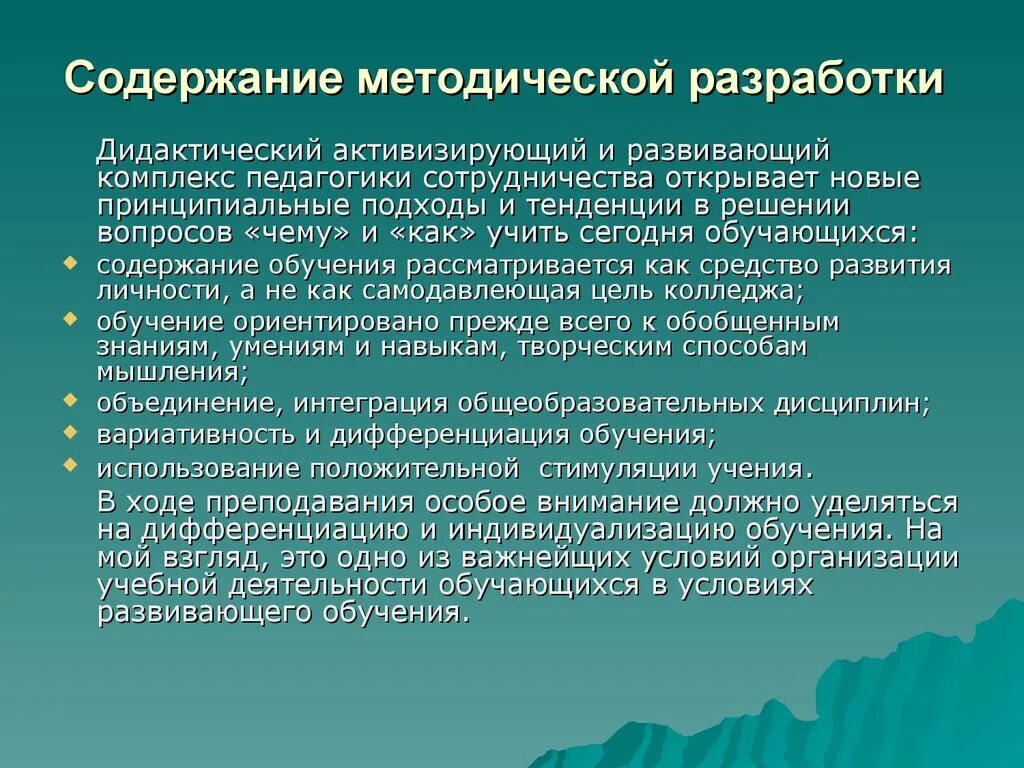 Содержание методической разработки

Дидактический активизирующий и развивающий комплекс педагогики сотрудничества открывает новые принципиальные подходы и тенденции в решении вопросов «чему» и «как» учить сегодня обучающихся:

- содержание обучения рассматривается как средство развития личности, а не как самодавлеющая цель колледжа;
- обучение ориентировано прежде всего к обобщенным знаниям, умениям и навыкам, творческим способам мышления;
- объединение, интеграция общеобразовательных дисциплин;
- вариативность и дифференциация обучения;
- использование положительной стимуляции учения.

В ходе преподавания особое внимание должно уделяться на дифференциацию и индивидуализацию обучения. На мой взгляд, это одно из важнейших условий организации учебной деятельности обучающихся в условиях развивающего обучения.